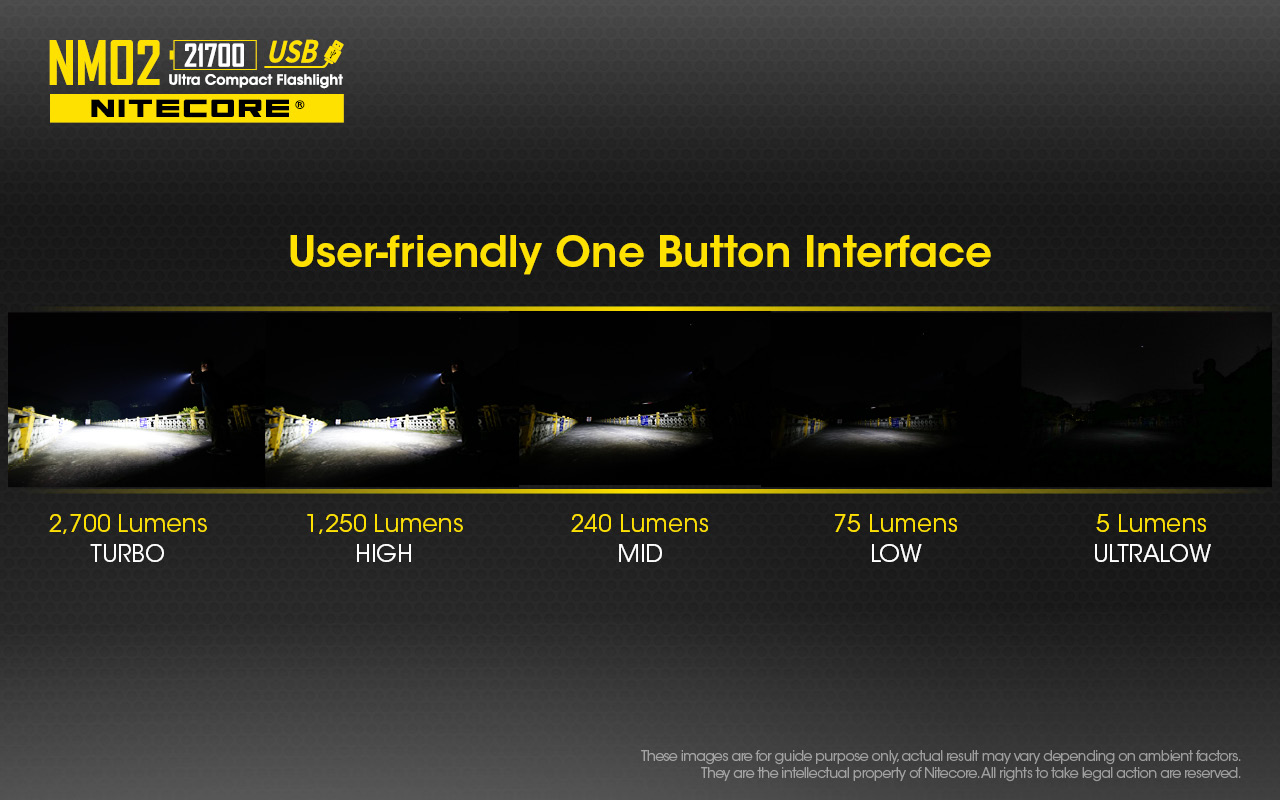 NM02 21700 USB
Ultra Compact Flashlight
NITECORE®

User-friendly One Button Interface

2,700 Lumens
TURBO

1,250 Lumens
HIGH

240 Lumens
MID

75 Lumens
LOW

5 Lumens
ULTRALOW

These images are for guide purpose only, actual result may vary depending on ambient factors. They are the intellectual property of Nitecore. All rights to take legal action are reserved.